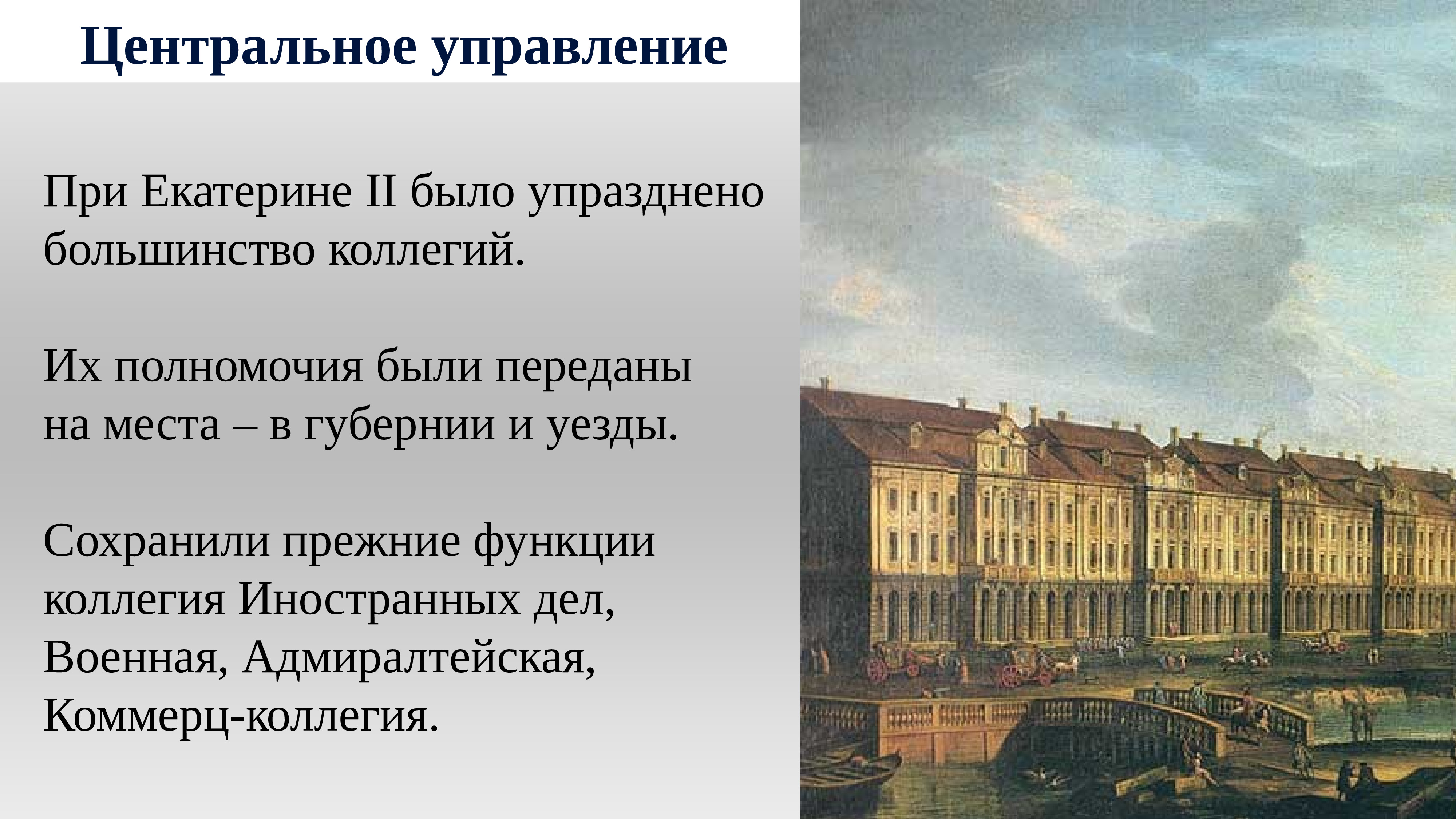 Центральное управление

При Екатерине II было упразднено большинство коллегий.

Их полномочия были переданы на места – в губернии и уезды.

Сохранили прежние функции коллегия Иностранных дел, Военная, Адмиралтейская, Коммерц-коллегия.